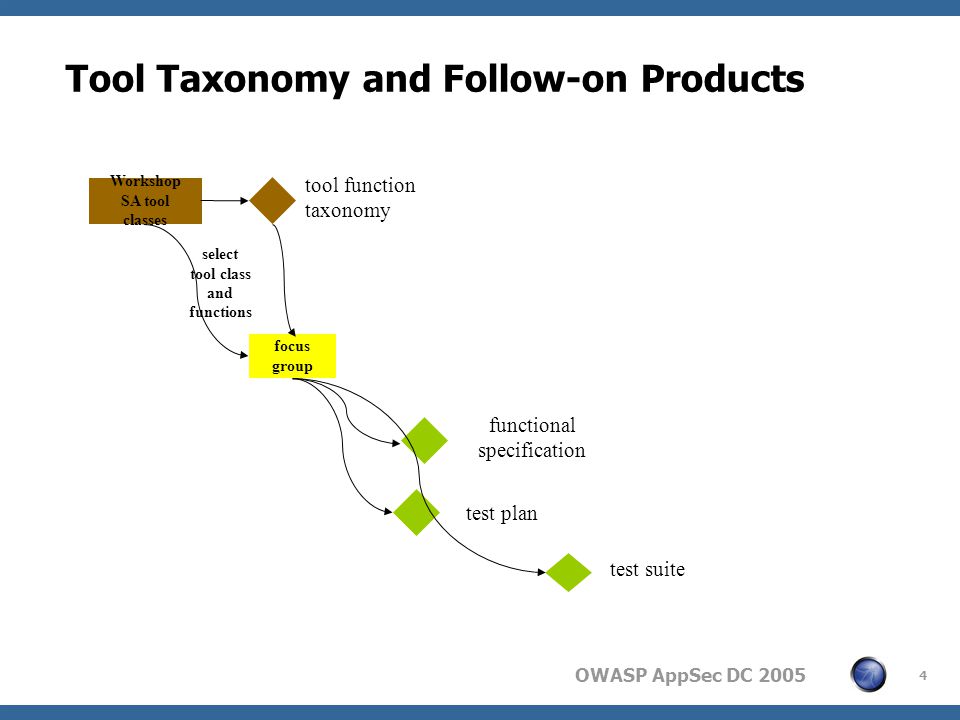 Tool Taxonomy and Follow-on Products

Workshop SA tool classes

tool function taxonomy

select tool class and functions

focus group

functional specification

test plan

test suite

OWASP AppSec DC 2005

4